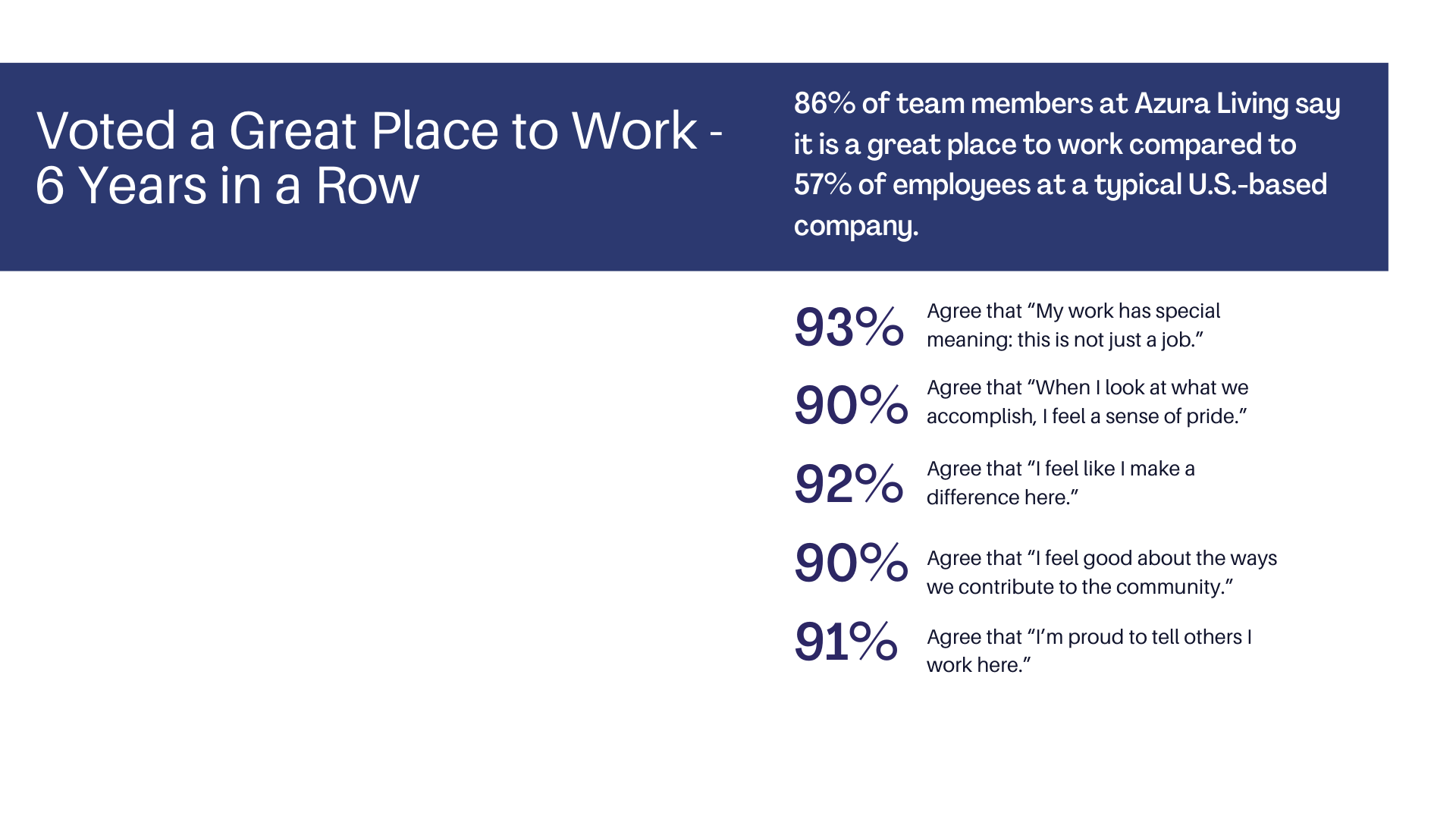 Voted a Great Place to Work - 6 Years in a Row

86% of team members at Azura Living say it is a great place to work compared to 57% of employees at a typical U.S.-based company.

93% Agree that “My work has special meaning: this is not just a job.”

90% Agree that “When I look at what we accomplish, I feel a sense of pride.”

92% Agree that “I feel like I make a difference here.”

90% Agree that “I feel good about the ways we contribute to the community.”

91% Agree that “I’m proud to tell others I work here.”